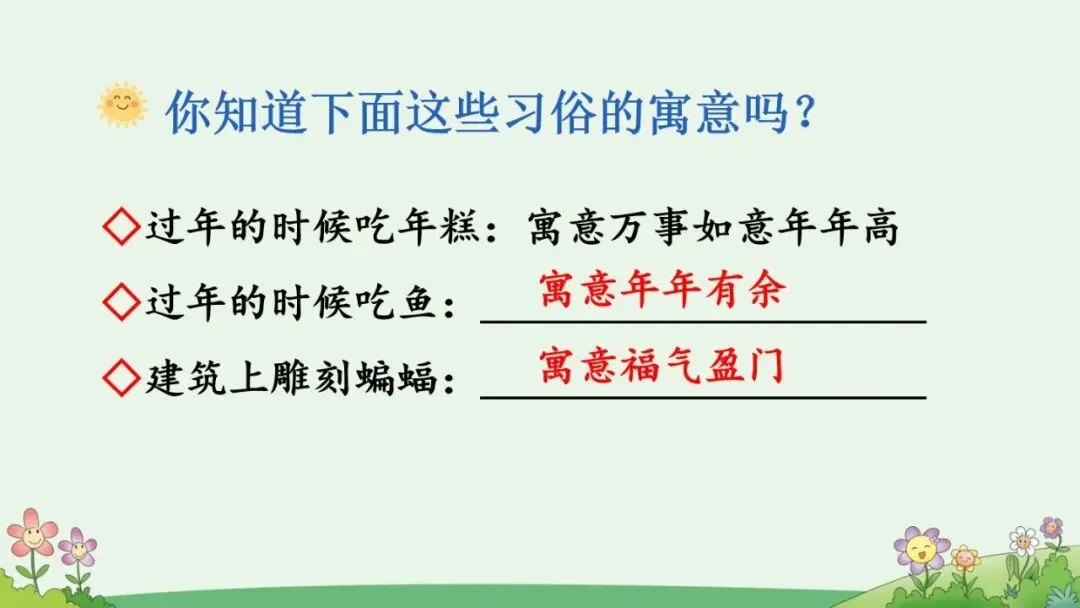 你知道下面这些习俗的寓意吗？

◇过年的时候吃年糕：寓意万事如意年年高

◇过年的时候吃鱼：寓意年年有余

◇建筑上雕刻蝙蝠：寓意福气盈门